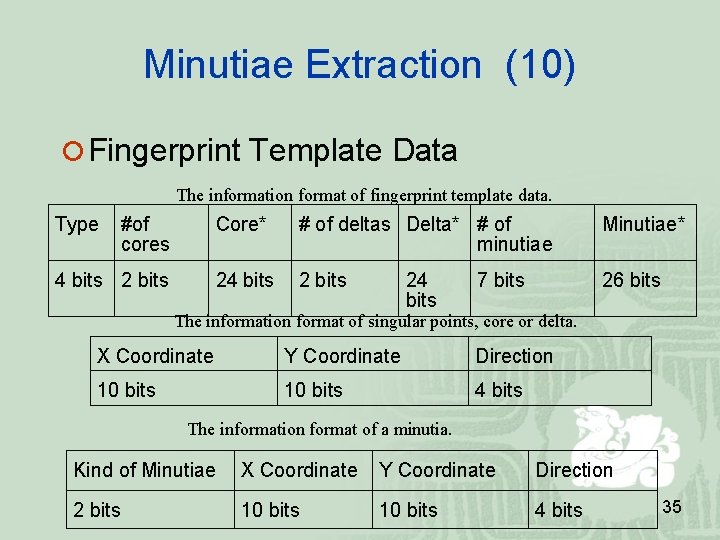 Minutiae Extraction (10)

Fingerprint Template Data

The information format of fingerprint template data.

| Type | #of cores | Core* | # of deltas | Delta* | # of minutiae | Minutiae* |
|---|---|---|---|---|---|---|
| 4 bits | 2 bits | 24 bits | 2 bits | 24 bits | 7 bits | 26 bits |

The information format of singular points, core or delta.

| X Coordinate | Y Coordinate | Direction |
|---|---|---|
| 10 bits | 10 bits | 4 bits |

The information format of a minutia.

| Kind of Minutiae | X Coordinate | Y Coordinate | Direction |
|---|---|---|---|
| 2 bits | 10 bits | 10 bits | 4 bits |

35